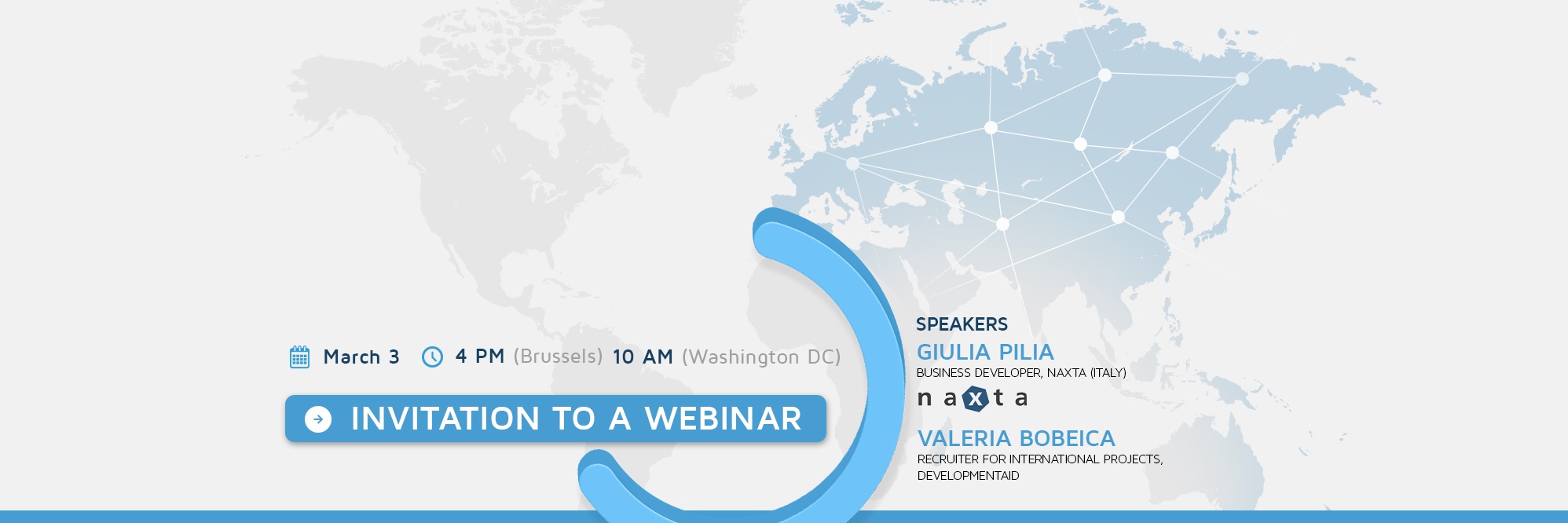 March 3 4 PM (Brussels) 10 AM (Washington DC)

INVITATION TO A WEBINAR

SPEAKERS

GIULIA PILIA

BUSINESS DEVELOPER, NAXTA (ITALY)

naxta

VALERIA BOBEICA

RECRUITER FOR INTERNATIONAL PROJECTS, DEVELOPMENTAID